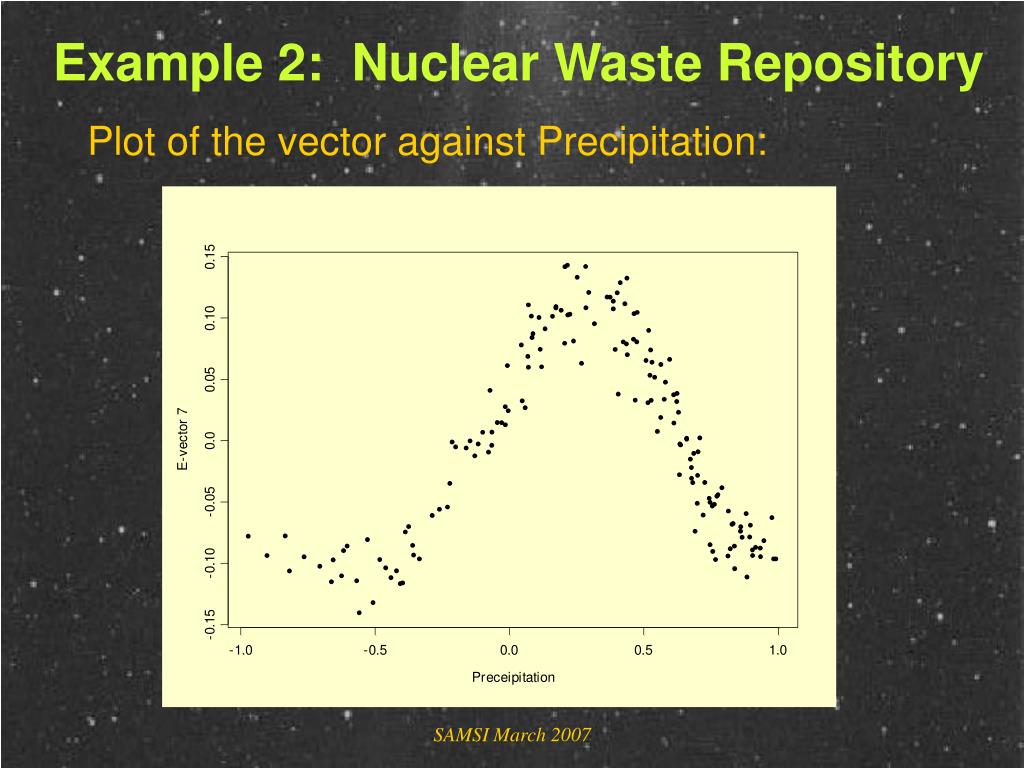 Example 2: Nuclear Waste Repository

Plot of the vector against Precipitation:

E-vector 7

0.15
0.10
0.05
0.0
-0.05
-0.10
-0.15

-1.0
-0.5
0.0
0.5
1.0

Preceipitation

SAMSI March 2007